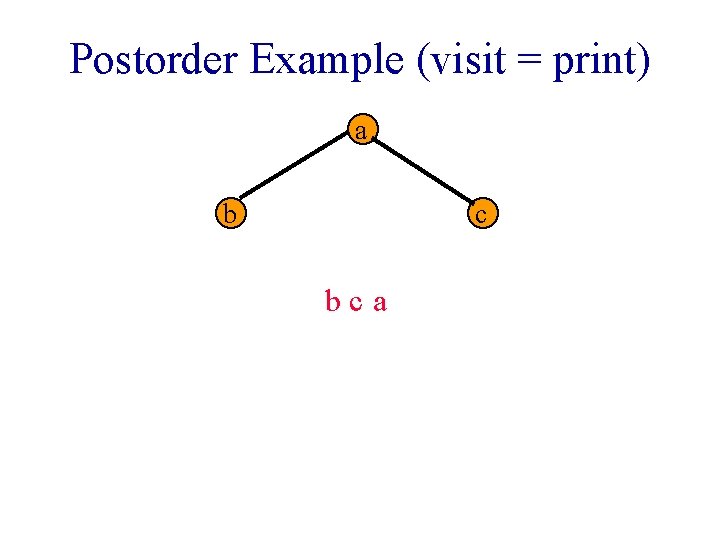 Postorder Example (visit = print)

a

b

c

b c a